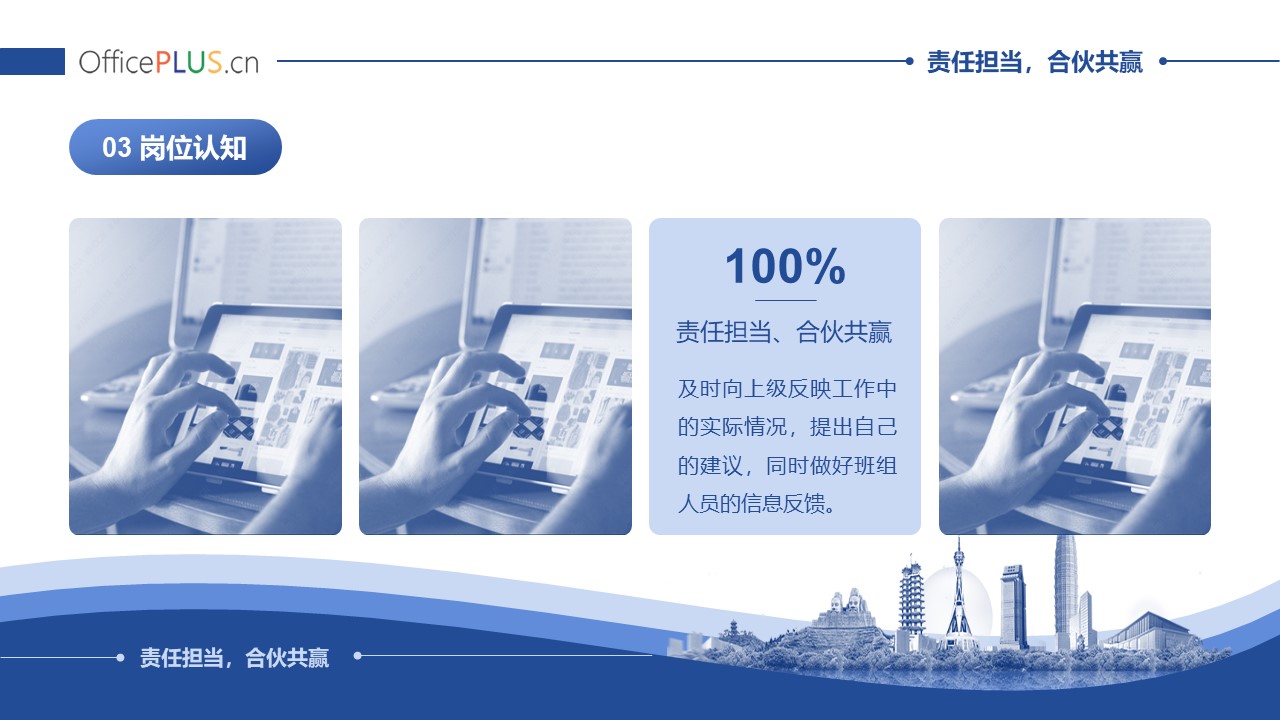 OfficePLUS.cn

责任担当，合伙共赢

03 岗位认知

100%

责任担当、合伙共赢

及时向上级反映工作中的实际情况，提出自己的建议，同时做好班组人员的信息反馈。

责任担当，合伙共赢